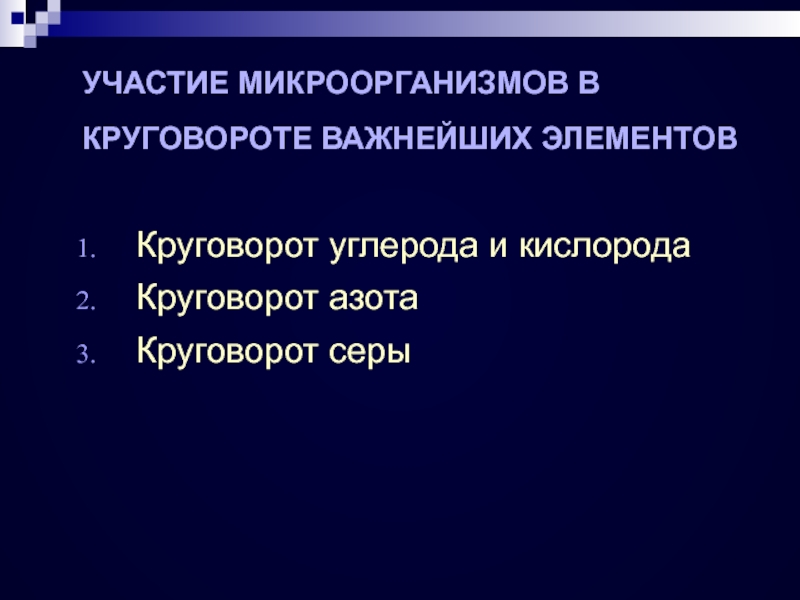 УЧАСТИЕ МИКРООРГАНИЗМОВ В КРУГОВОРОТЕ ВАЖНЕЙШИХ ЭЛЕМЕНТОВ

1. Круговорот углерода и кислорода
2. Круговорот азота
3. Круговорот серы